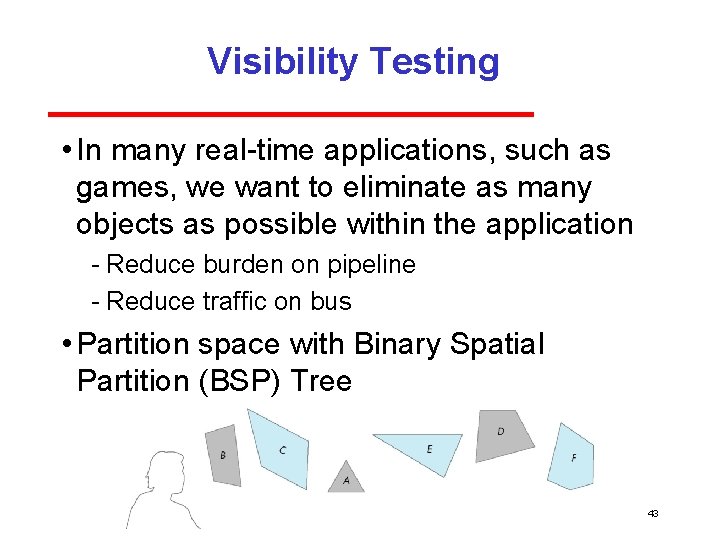 Visibility Testing

• In many real-time applications, such as games, we want to eliminate as many objects as possible within the application

- Reduce burden on pipeline
- Reduce traffic on bus

• Partition space with Binary Spatial Partition (BSP) Tree

B C A E D F

43